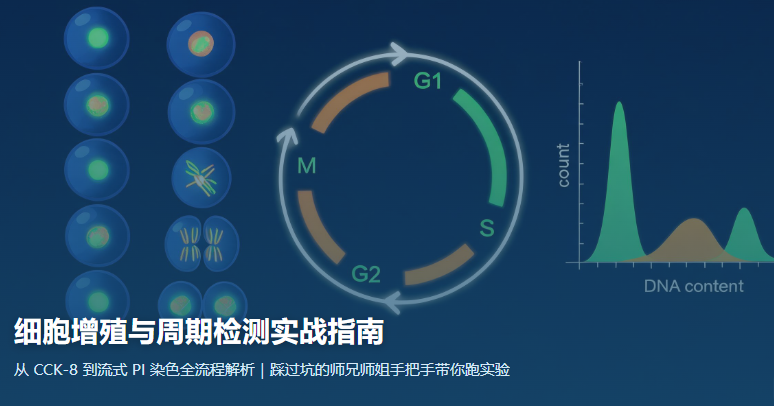 G1

S

G2

M

count

DNA content

细胞增殖与周期检测实战指南

从 CCK-8 到流式 PI 染色全流程解析 | 踩过坑的师兄师姐手把手带你跑实验